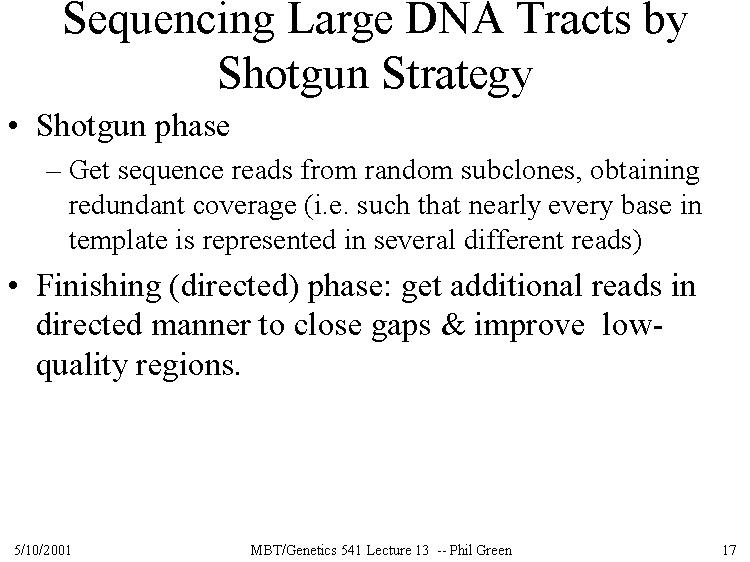 Sequencing Large DNA Tracts by Shotgun Strategy

• Shotgun phase
– Get sequence reads from random subclones, obtaining redundant coverage (i.e. such that nearly every base in template is represented in several different reads)

• Finishing (directed) phase: get additional reads in directed manner to close gaps & improve low-quality regions.

5/10/2001 MBT/Genetics 541 Lecture 13 -- Phil Green 17